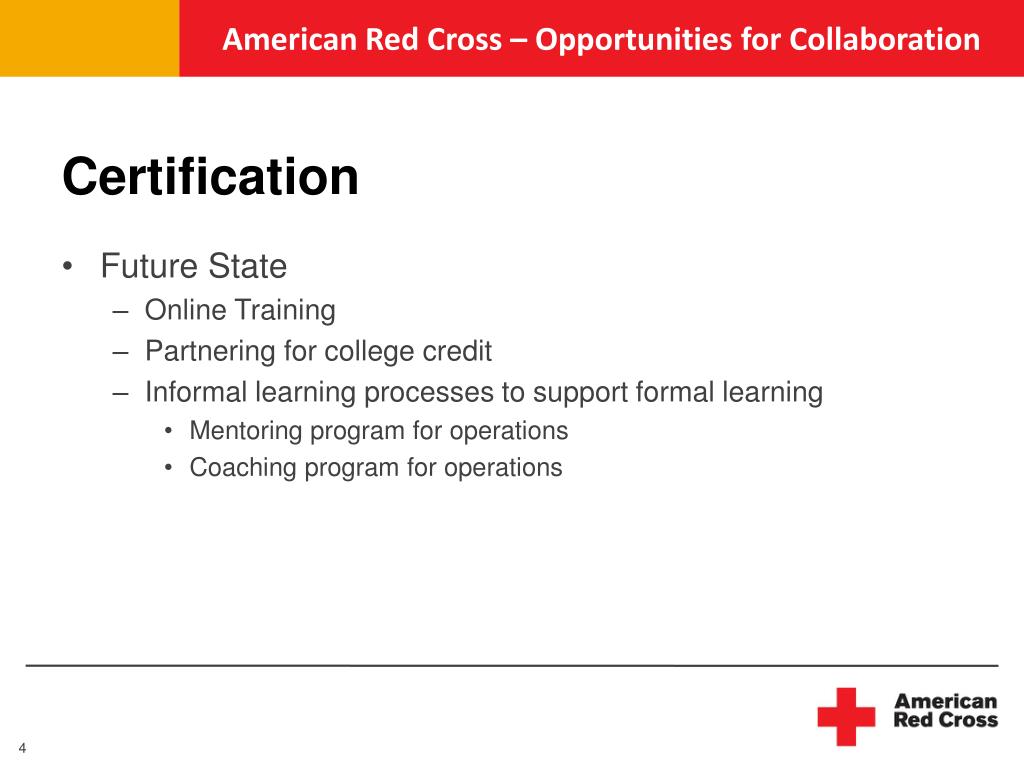 American Red Cross – Opportunities for Collaboration

Certification

• Future State
  – Online Training
  – Partnering for college credit
  – Informal learning processes to support formal learning
    • Mentoring program for operations
    • Coaching program for operations

American Red Cross

4